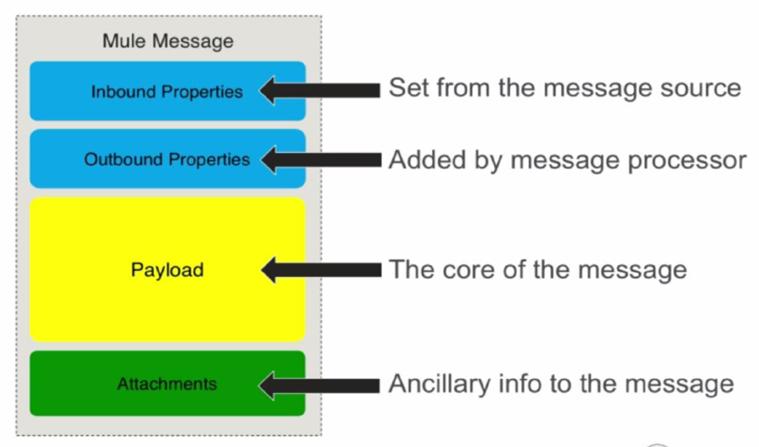 Mule Message

Inbound Properties

Set from the message source

Outbound Properties

Added by message processor

Payload

The core of the message

Attachments

Ancillary info to the message